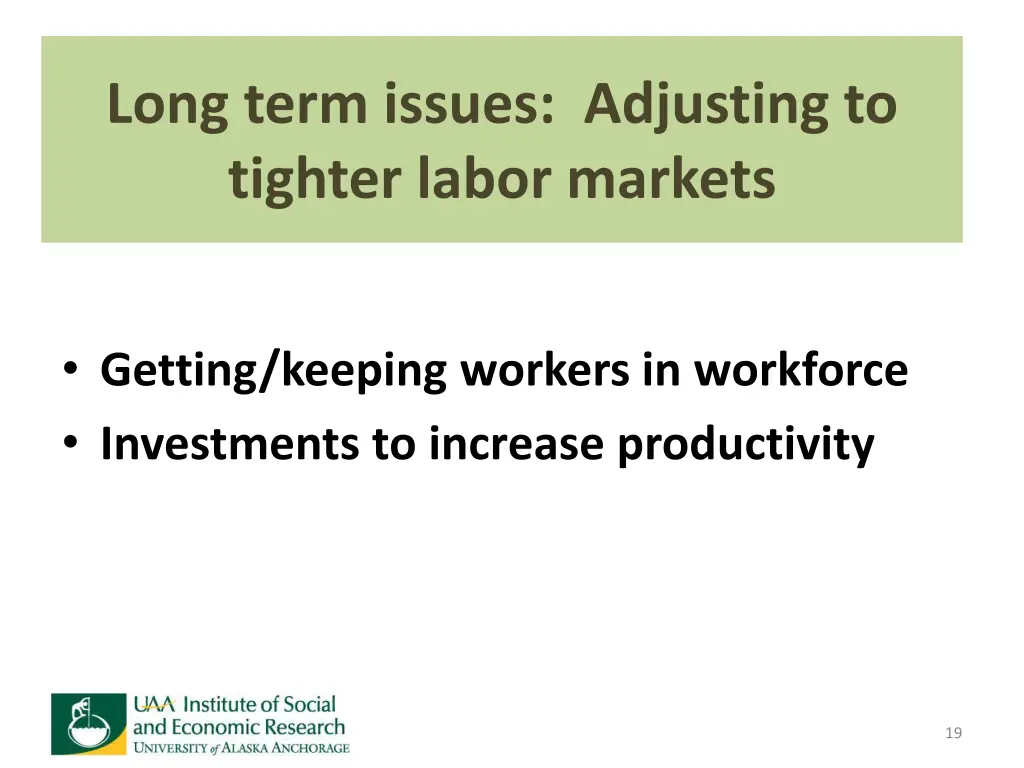 Long term issues: Adjusting to tighter labor markets

• Getting/keeping workers in workforce
• Investments to increase productivity

UAA Institute of Social and Economic Research
UNIVERSITY of ALASKA ANCHORAGE

19